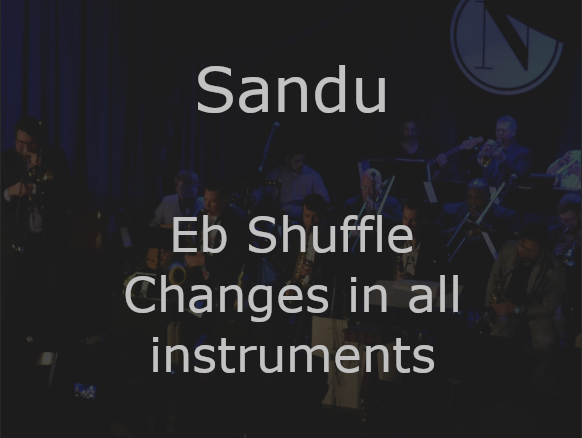 N

Sandu

Eb Shuffle
Changes in all
instruments